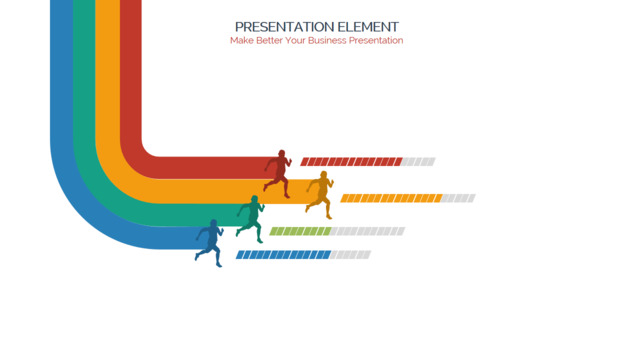 PRESENTATION ELEMENT
Make Better Your Business Presentation